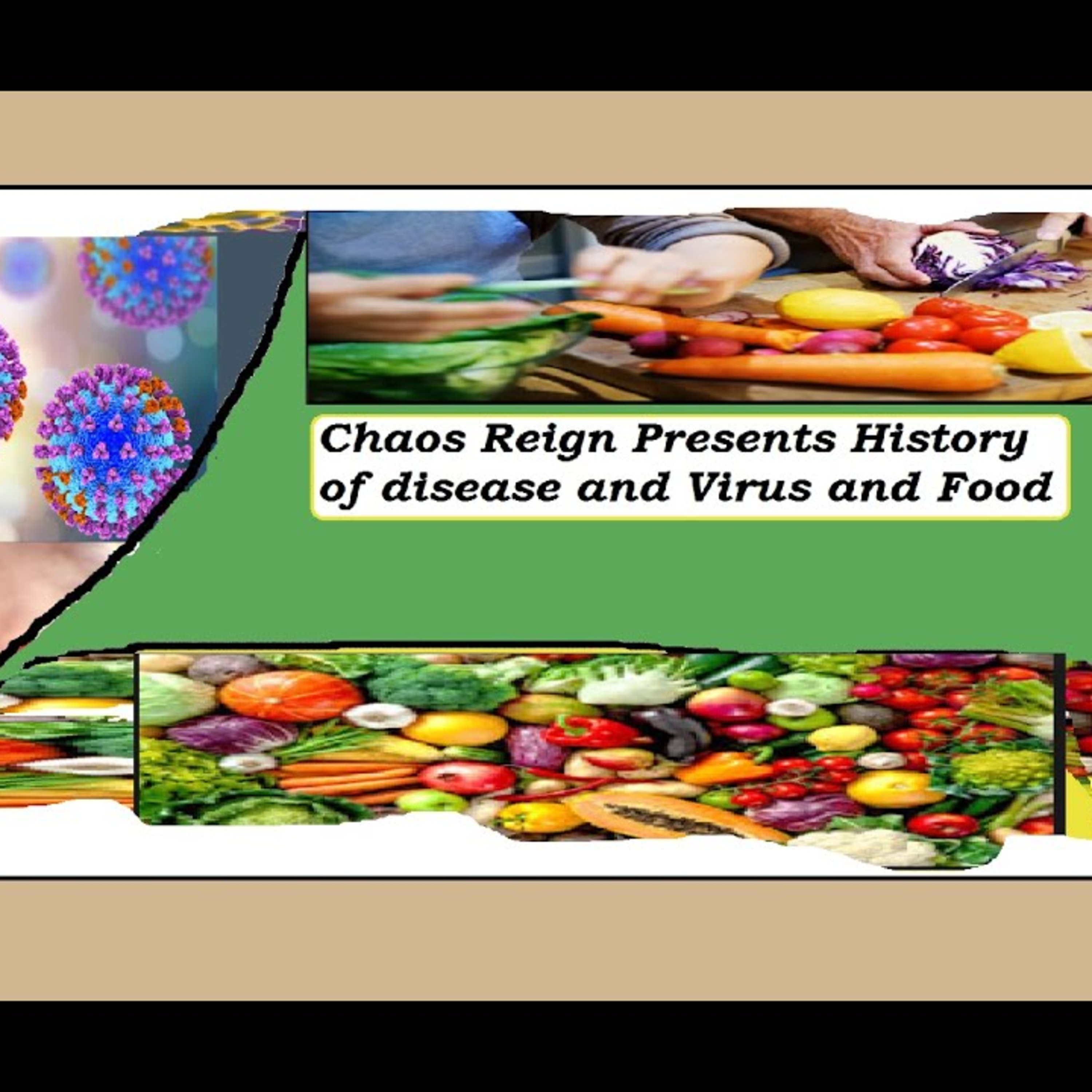 Chaos Reign Presents History of disease and Virus and Food